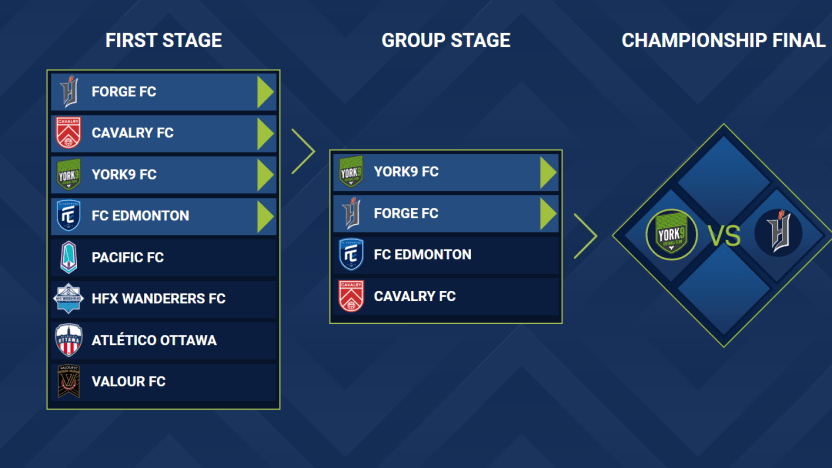 FIRST STAGE

FORGE FC
CAVALRY FC
YORK9 FC
FC EDMONTON
PACIFIC FC
HFX WANDERERS FC
ATLÉTICO OTTAWA
VALOUR FC

GROUP STAGE

YORK9 FC
FORGE FC
FC EDMONTON
CAVALRY FC

CHAMPIONSHIP FINAL

YORK9
VS